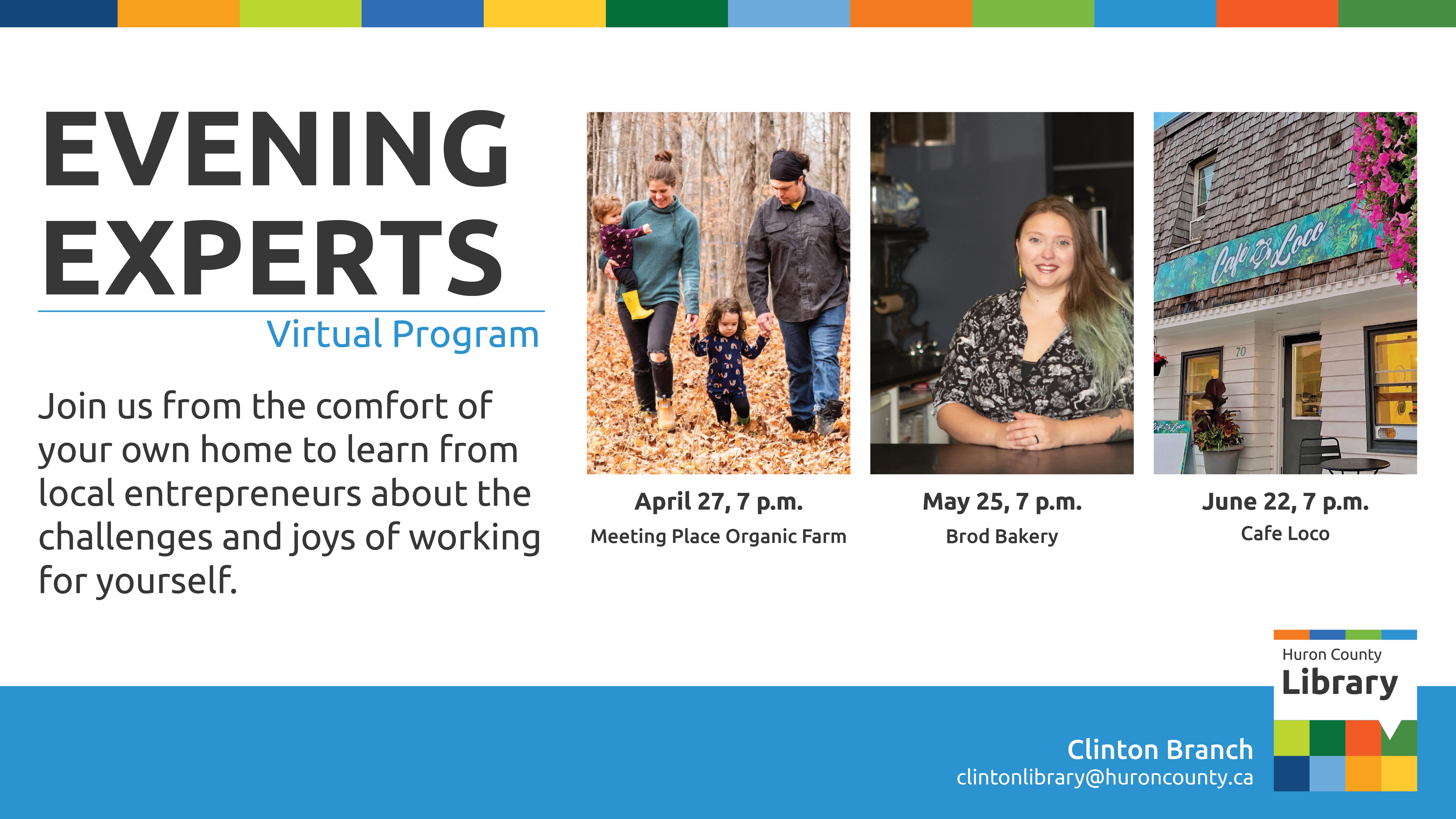 EVENING EXPERTS

Virtual Program

Join us from the comfort of your own home to learn from local entrepreneurs about the challenges and joys of working for yourself.

Café Loco

70

April 27, 7 p.m.
Meeting Place Organic Farm

May 25, 7 p.m.
Brod Bakery

June 22, 7 p.m.
Cafe Loco

Huron County
Library

Clinton Branch
clintonlibrary@huroncounty.ca